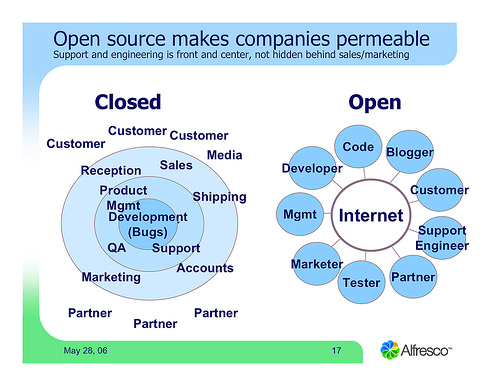 Open source makes companies permeable
Support and engineering is front and center, not hidden behind sales/marketing

Closed

Customer
Customer
Customer
Media
Reception
Sales
Product Mgmt
Shipping
Development (Bugs)
QA
Support
Accounts
Marketing
Partner
Partner
Partner

Open

Code
Blogger
Developer
Customer
Mgmt
Internet
Support Engineer
Marketer
Tester
Partner

May 28, 06
17
Alfresco™